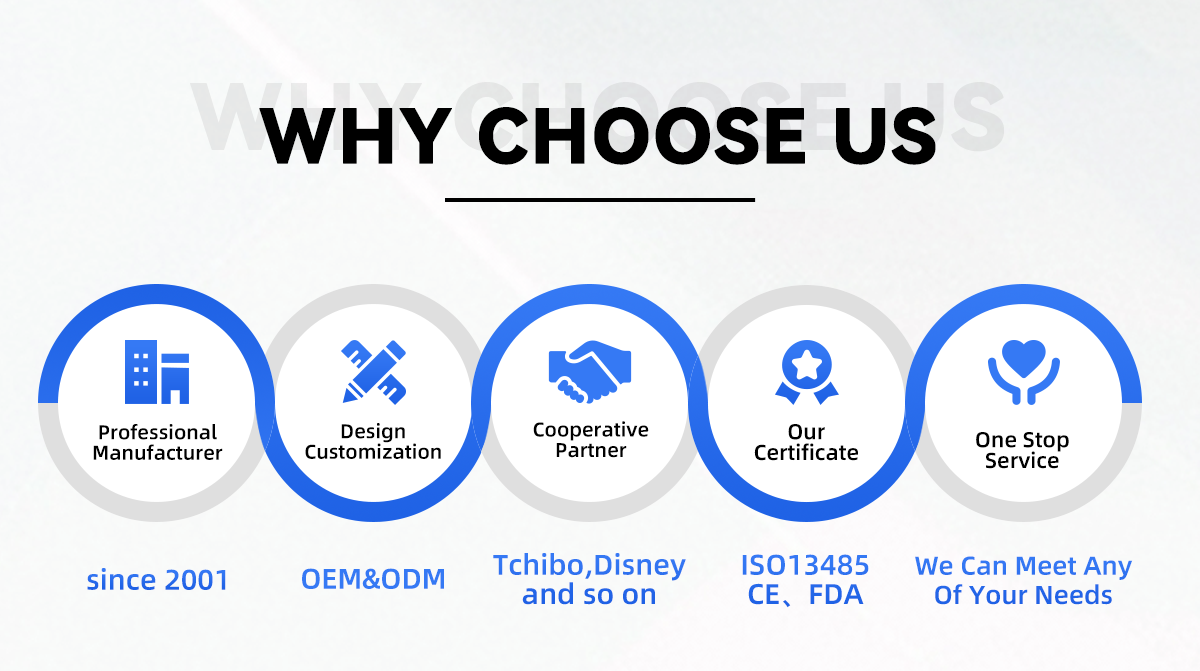 WHY CHOOSE US

Professional Manufacturer

Design Customization

Cooperative Partner

Our Certificate

One Stop Service

since 2001

OEM&ODM

Tchibo,Disney and so on

ISO13485 CE、FDA

We Can Meet Any Of Your Needs